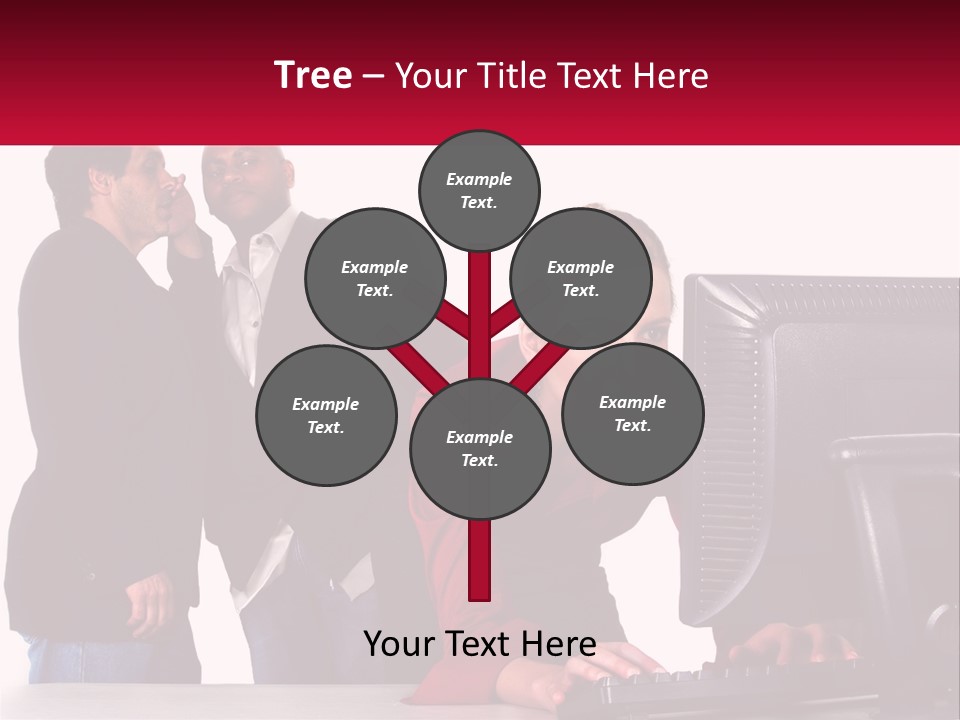 Tree – Your Title Text Here

Example Text.

Example Text.

Example Text.

Example Text.

Example Text.

Example Text.

Your Text Here